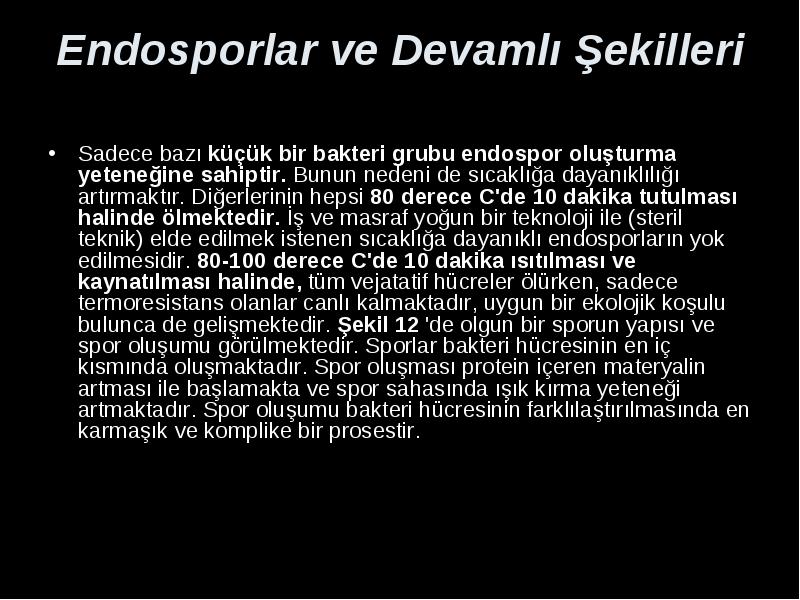 Endosporlar ve Devamlı Şekilleri

• Sadece bazı küçük bir bakteri grubu endospor oluşturma yeteneğine sahiptir. Bunun nedeni de sıcaklığa dayanıklılığı artırmaktır. Diğerlerinin hepsi 80 derece C'de 10 dakika tutulması halinde ölmektedir. İş ve masraf yoğun bir teknoloji ile (steril teknik) elde edilmek istenen sıcaklığa dayanıklı endosporların yok edilmesidir. 80-100 derece C'de 10 dakika ısıtılması ve kaynatılması halinde, tüm vejatatif hücreler ölürken, sadece termoresistans olanlar canlı kalmaktadır, uygun bir ekolojik koşulu bulunca de gelişmektedir. Şekil 12 'de olgun bir sporun yapısı ve spor oluşumu görülmektedir. Sporlar bakteri hücresinin en iç kısmında oluşmaktadır. Spor oluşması protein içeren materyalin artması ile başlamakta ve spor sahasında ışık kırma yeteneği artmaktadır. Spor oluşumu bakteri hücresinin farklılaştırılmasında en karmaşık ve komplike bir prosestir.